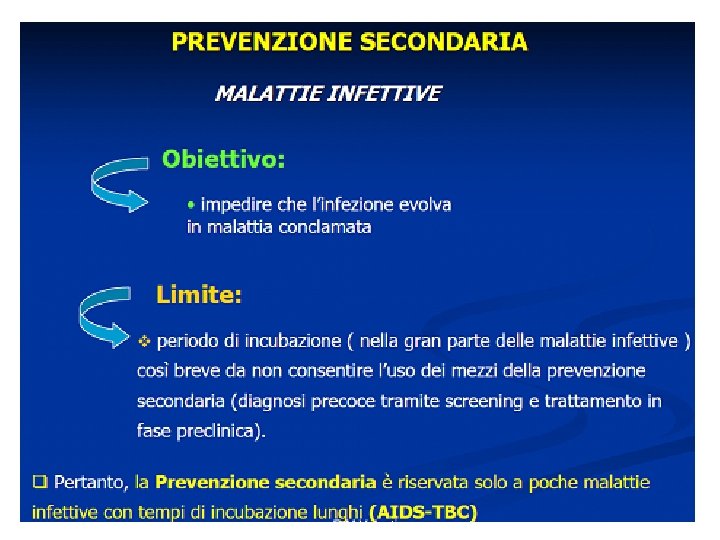 PREVENZIONE SECONDARIA

MALATTIE INFETTIVE

Obiettivo:

• impedire che l'infezione evolva in malattia conclamata

Limite:

❖ periodo di incubazione ( nella gran parte delle malattie infettive ) così breve da non consentire l'uso dei mezzi della prevenzione secondaria (diagnosi precoce tramite screening e trattamento in fase preclinica).

❑ Pertanto, la Prevenzione secondaria è riservata solo a poche malattie infettive con tempi di incubazione lunghi (AIDS-TBC)